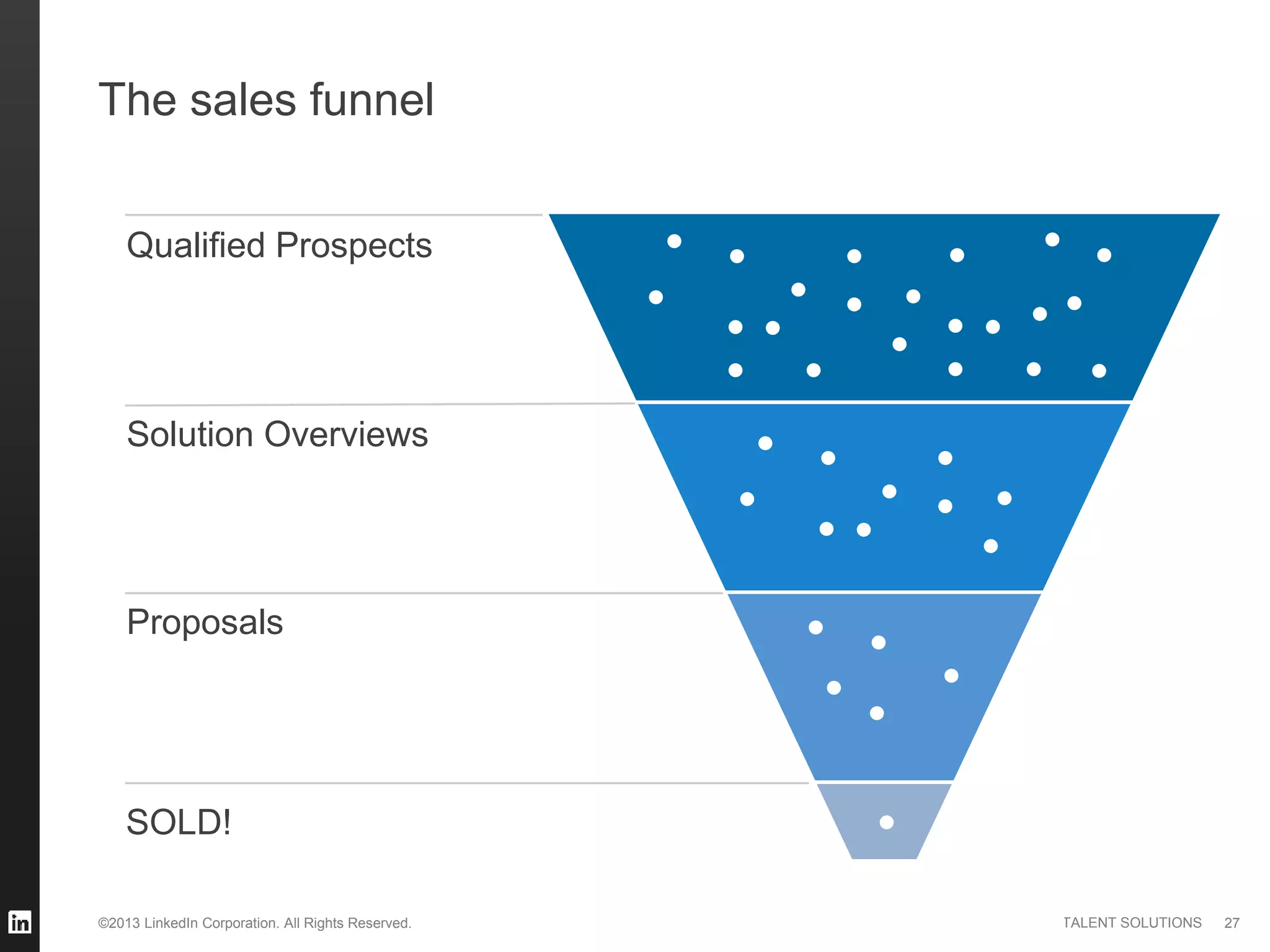 The sales funnel

Qualified Prospects

Solution Overviews

Proposals

SOLD!

in

©2013 LinkedIn Corporation. All Rights Reserved.

TALENT SOLUTIONS 27